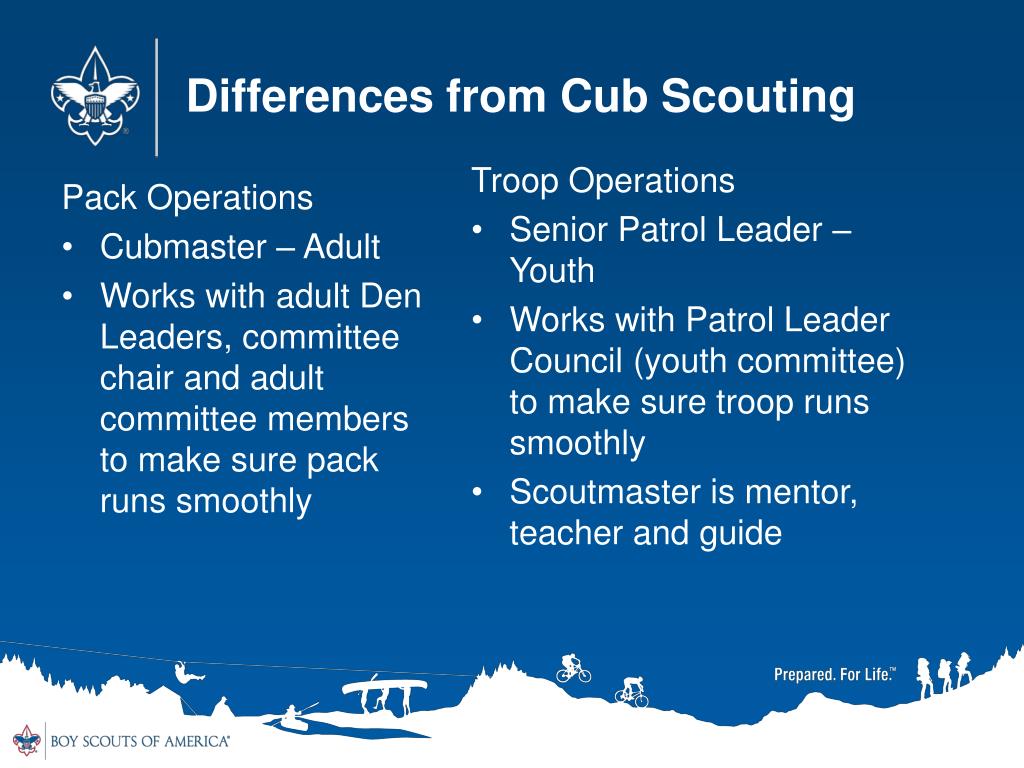 Differences from Cub Scouting

Pack Operations
• Cubmaster – Adult
• Works with adult Den Leaders, committee chair and adult committee members to make sure pack runs smoothly

Troop Operations
• Senior Patrol Leader – Youth
• Works with Patrol Leader Council (youth committee) to make sure troop runs smoothly
• Scoutmaster is mentor, teacher and guide

Prepared. For Life.™

BOY SCOUTS OF AMERICA®